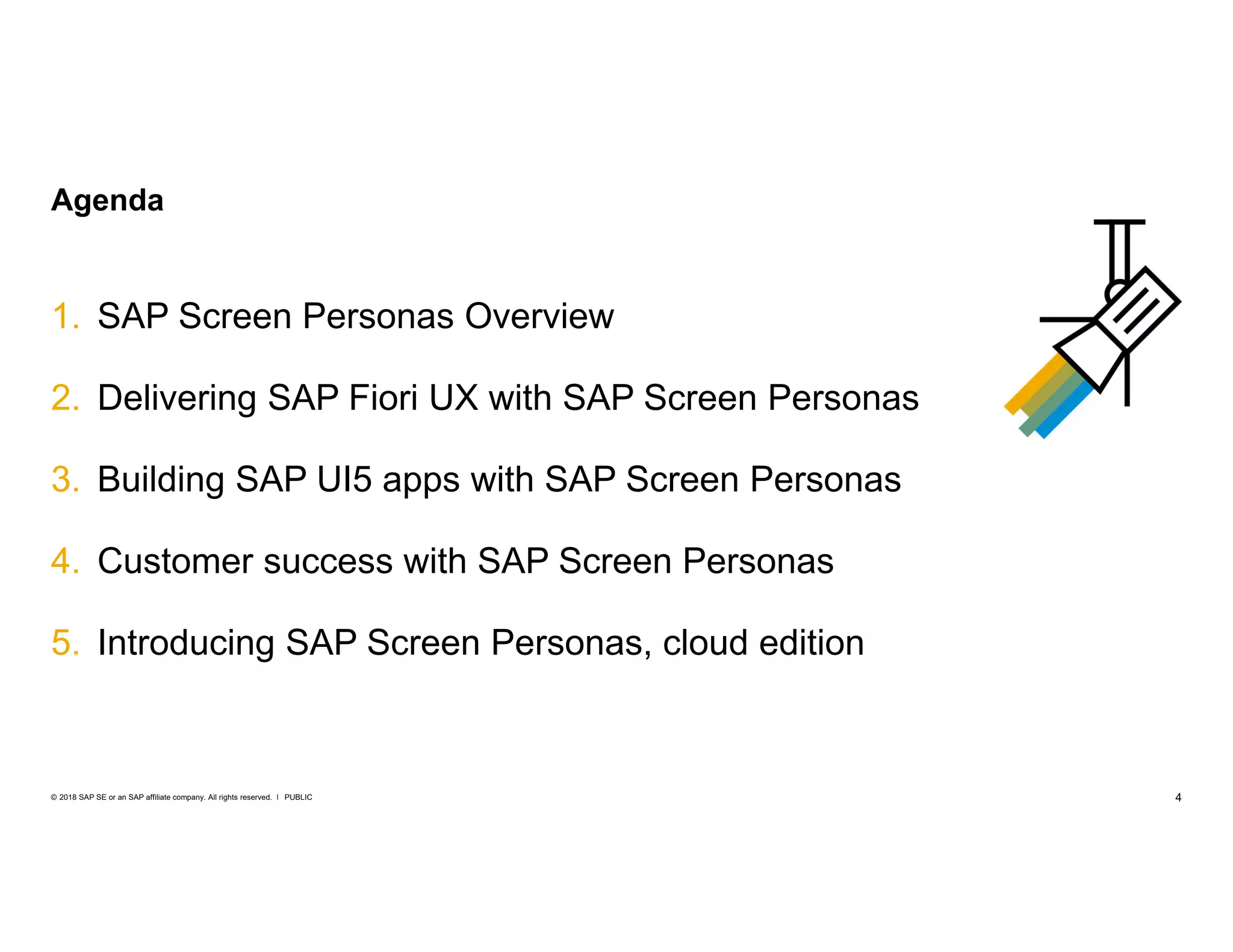 Agenda

1. SAP Screen Personas Overview

2. Delivering SAP Fiori UX with SAP Screen Personas

3. Building SAP UI5 apps with SAP Screen Personas

4. Customer success with SAP Screen Personas

5. Introducing SAP Screen Personas, cloud edition

© 2018 SAP SE or an SAP affiliate company. All rights reserved. I PUBLIC

4